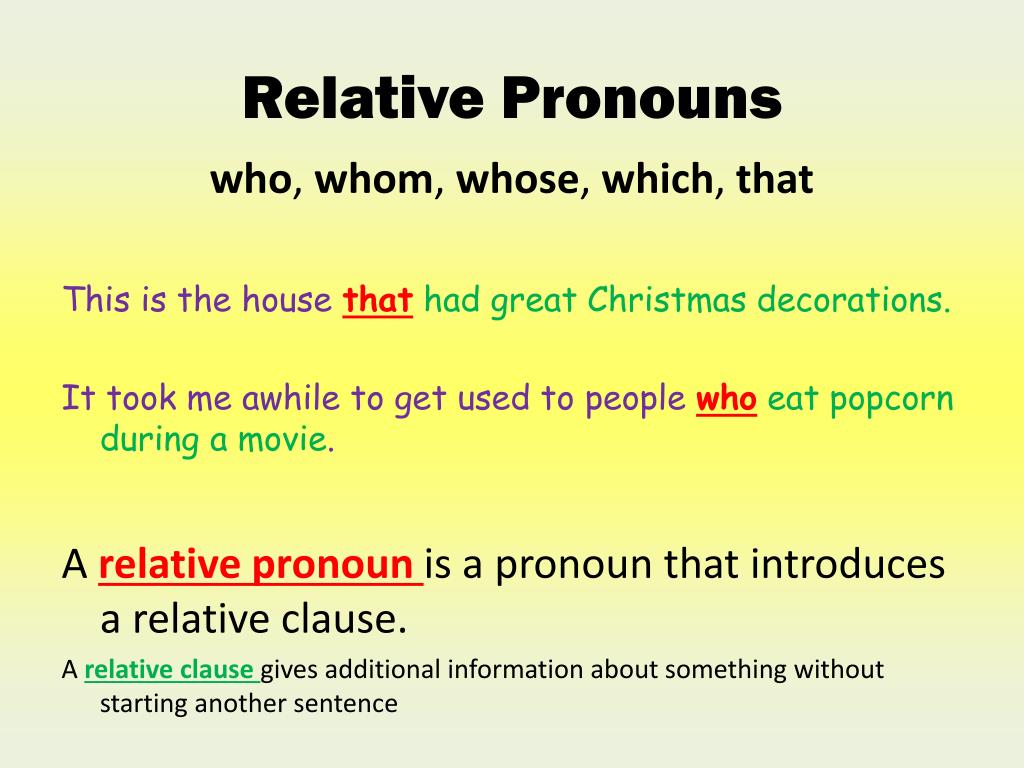 Relative Pronouns

who, whom, whose, which, that

This is the house that had great Christmas decorations.

It took me awhile to get used to people who eat popcorn during a movie.

A relative pronoun is a pronoun that introduces a relative clause.

A relative clause gives additional information about something without starting another sentence